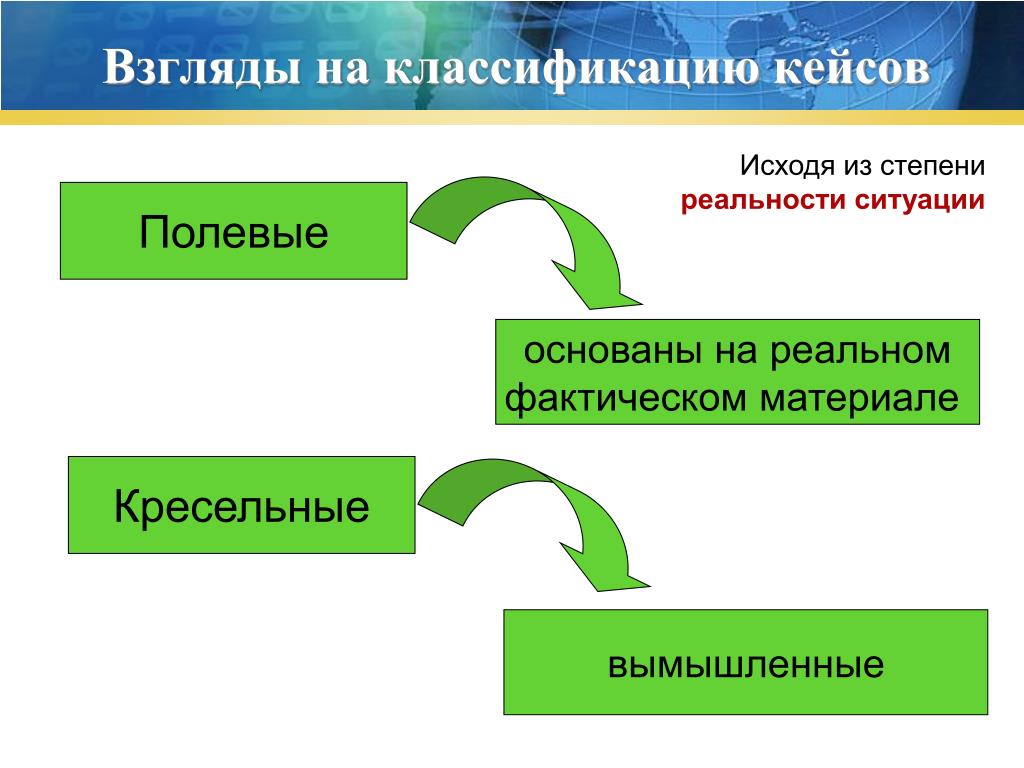 Взгляды на классификацию кейсов

Исходя из степени
реальности ситуации

Полевые

основаны на реальном фактическом материале

Кресельные

вымышленные